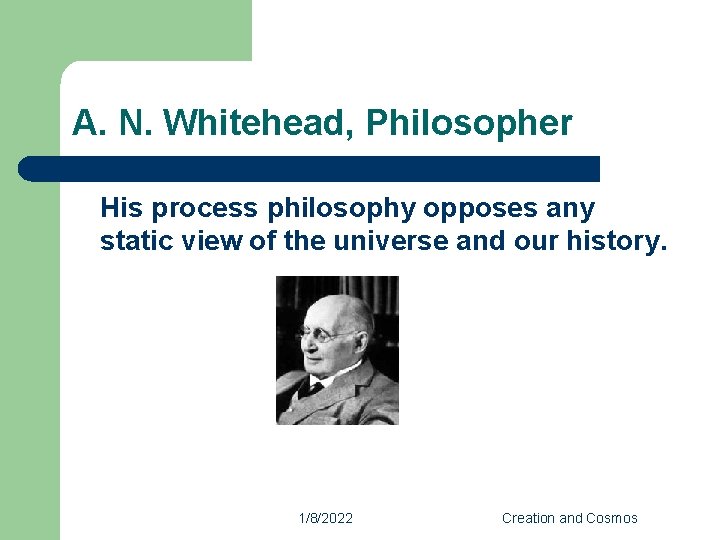 A. N. Whitehead, Philosopher

His process philosophy opposes any static view of the universe and our history.

1/8/2022

Creation and Cosmos